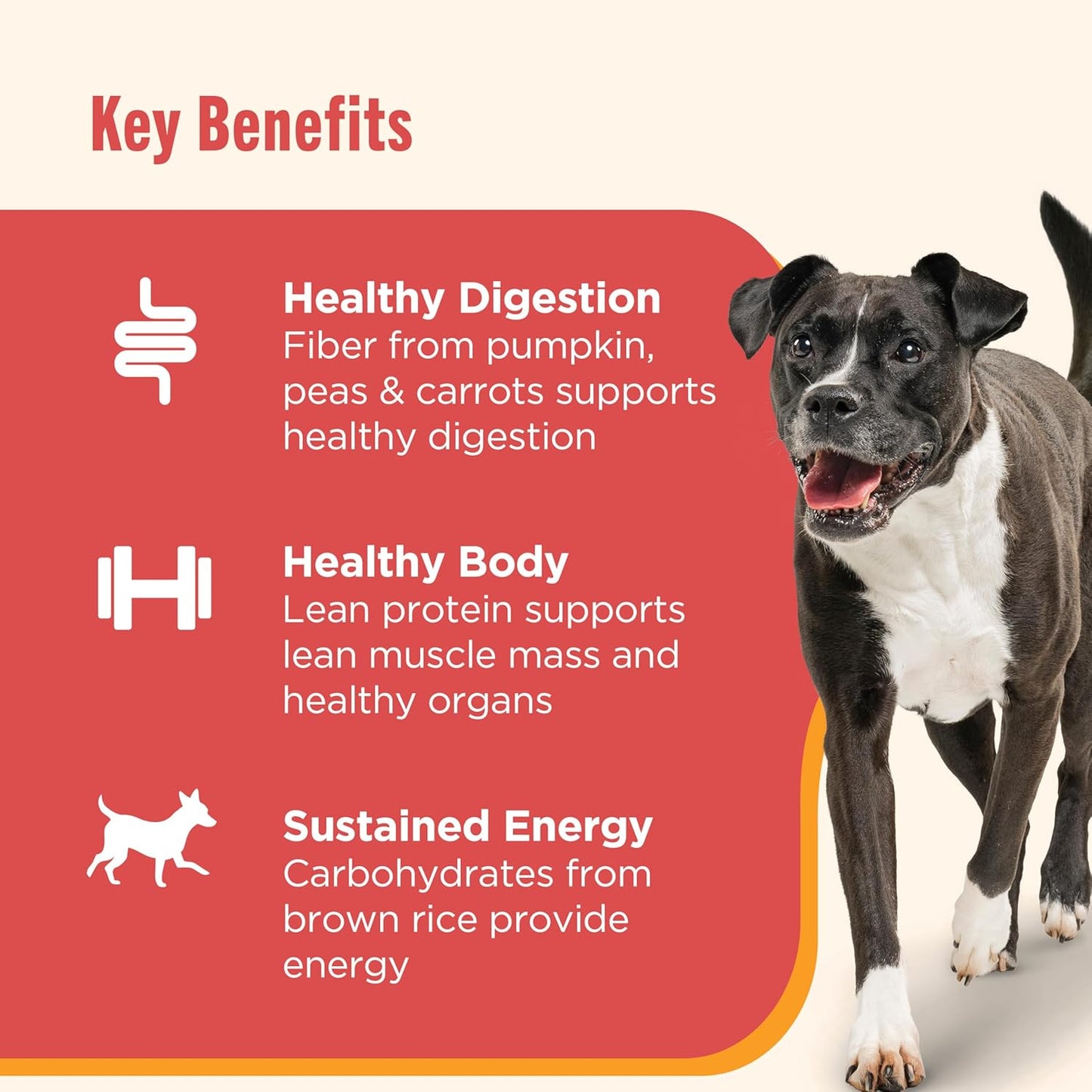 Key Benefits

Healthy Digestion
Fiber from pumpkin, peas & carrots supports healthy digestion

Healthy Body
Lean protein supports lean muscle mass and healthy organs

Sustained Energy
Carbohydrates from brown rice provide energy